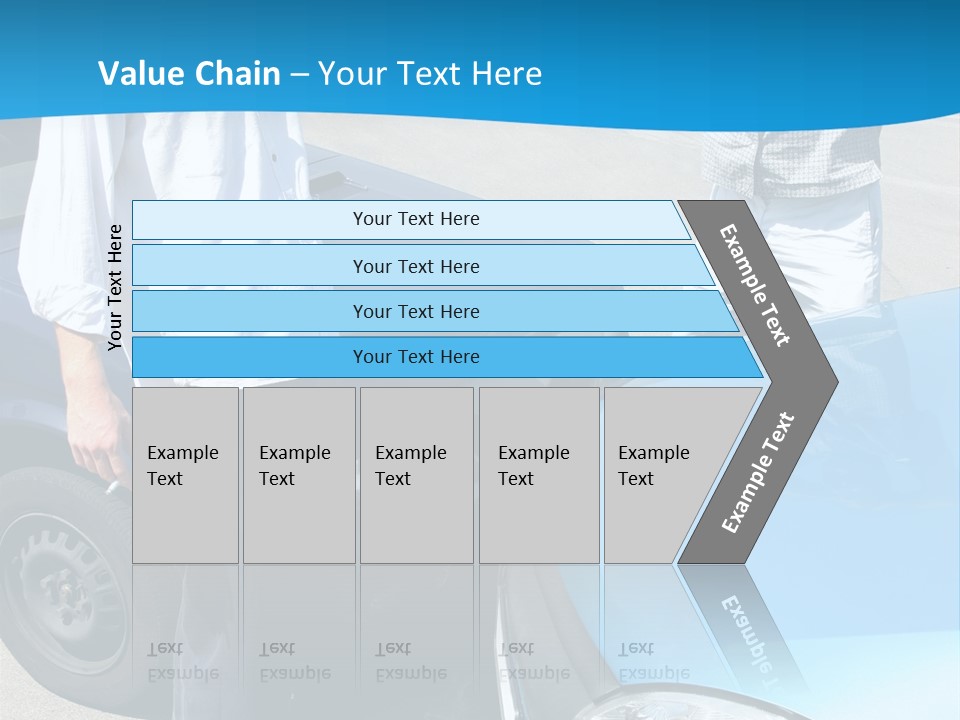 Value Chain – Your Text Here

Your Text Here

Your Text Here

Your Text Here

Your Text Here

Your Text Here

Example Text

Example Text

Example Text

Example Text

Example Text

Example Text

Example Text